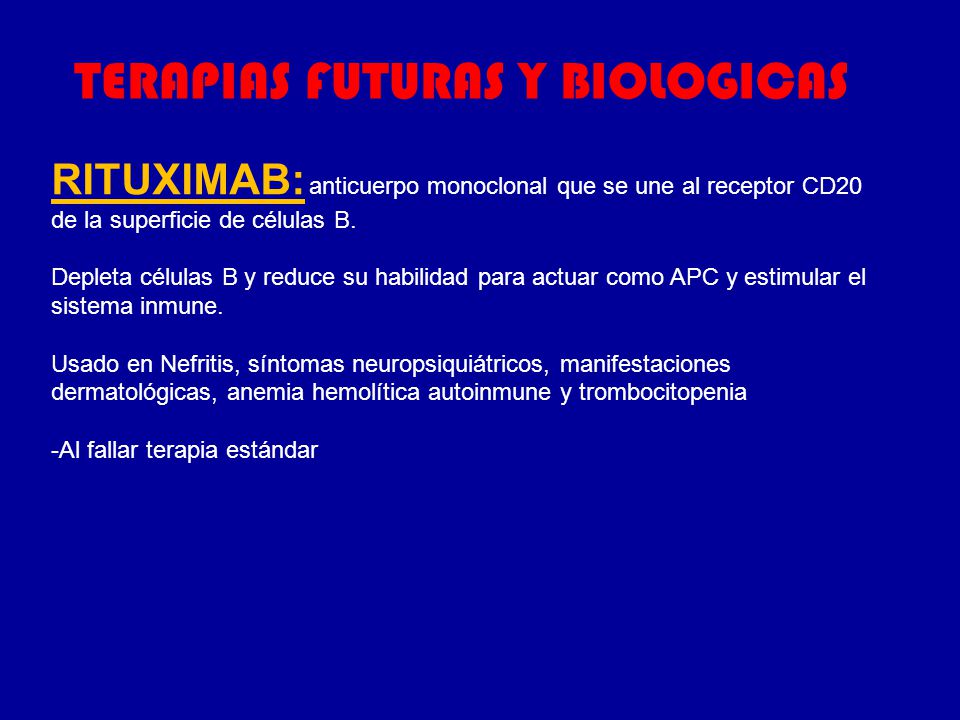 TERAPIAS FUTURAS Y BIOLOGICAS

RITUXIMAB: anticuerpo monoclonal que se une al receptor CD20 de la superficie de células B.

Depleta células B y reduce su habilidad para actuar como APC y estimular el sistema inmune.

Usado en Nefritis, síntomas neuropsiquiátricos, manifestaciones dermatológicas, anemia hemolítica autoinmune y trombocitopenia

-Al fallar terapia estándar